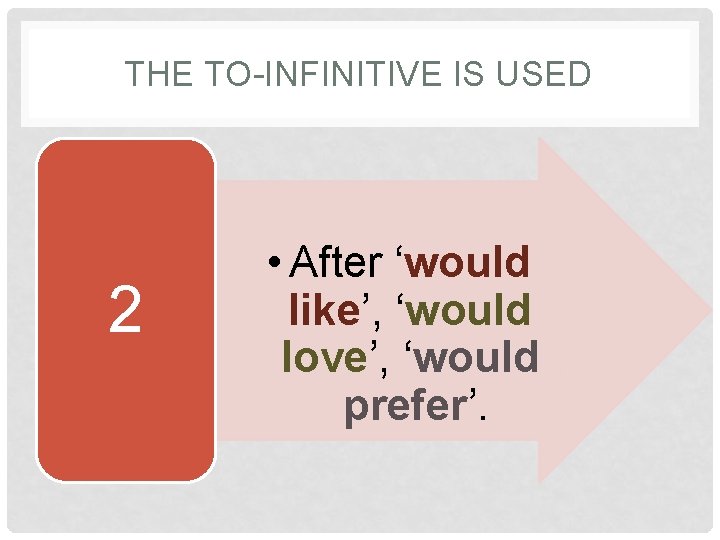 THE TO-INFINITIVE IS USED

2

• After ‘would like’, ‘would love’, ‘would prefer’.